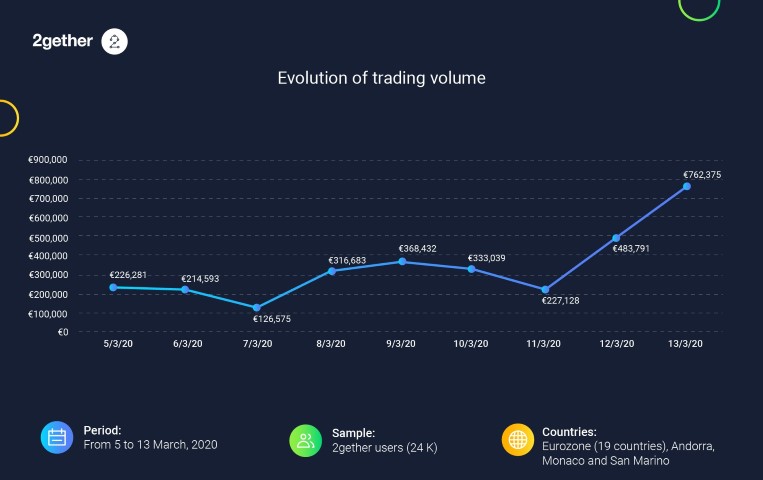 2gether

Evolution of trading volume

€900,000
€800,000
€700,000
€600,000
€500,000
€400,000
€300,000
€200,000
€100,000
€0

€226,281
€214,593
€126,575
€316,683
€368,432
€333,039
€227,128
€483,791
€762,375

5/3/20
6/3/20
7/3/20
8/3/20
9/3/20
10/3/20
11/3/20
12/3/20
13/3/20

Period:
From 5 to 13 March, 2020

Sample:
2gether users (24 K)

Countries:
Eurozone (19 countries), Andorra, Monaco and San Marino